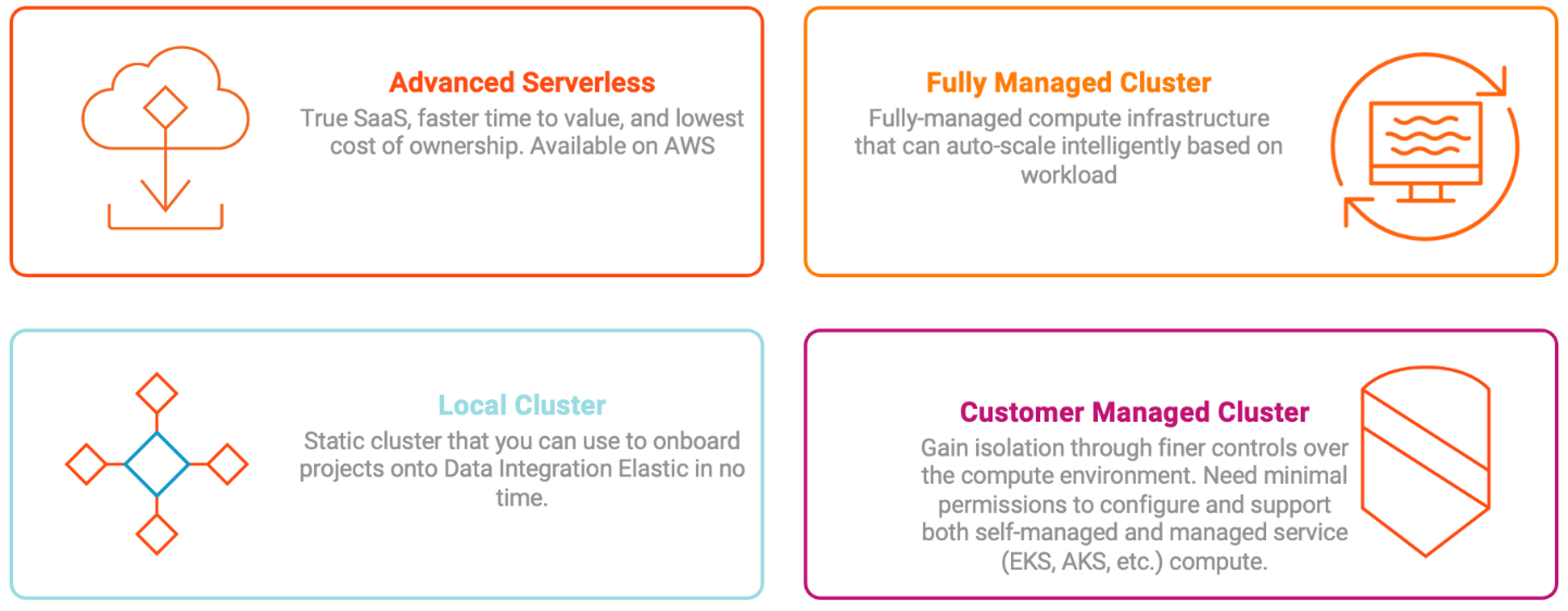 Advanced Serverless

True SaaS, faster time to value, and lowest cost of ownership. Available on AWS

Fully Managed Cluster

Fully-managed compute infrastructure that can auto-scale intelligently based on workload

Local Cluster

Static cluster that you can use to onboard projects onto Data Integration Elastic in no time.

Customer Managed Cluster

Gain isolation through finer controls over the compute environment. Need minimal permissions to configure and support both self-managed and managed service (EKS, AKS, etc.) compute.